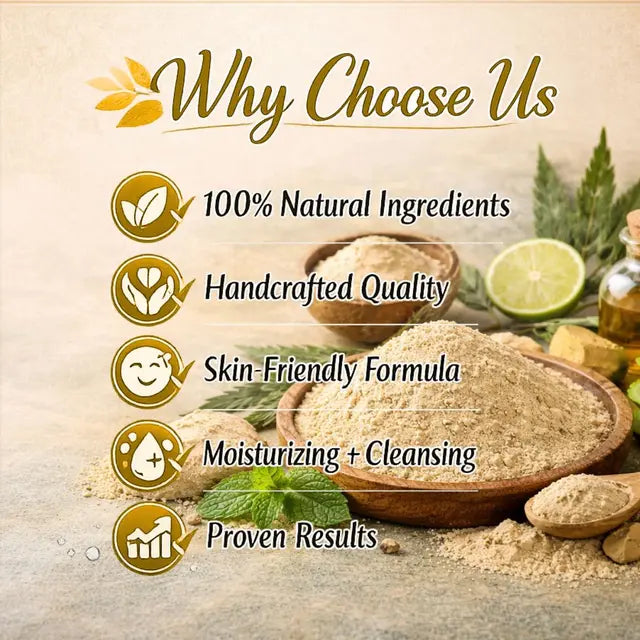 Why Choose Us

100% Natural Ingredients

Handcrafted Quality

Skin-Friendly Formula

Moisturizing + Cleansing

Proven Results